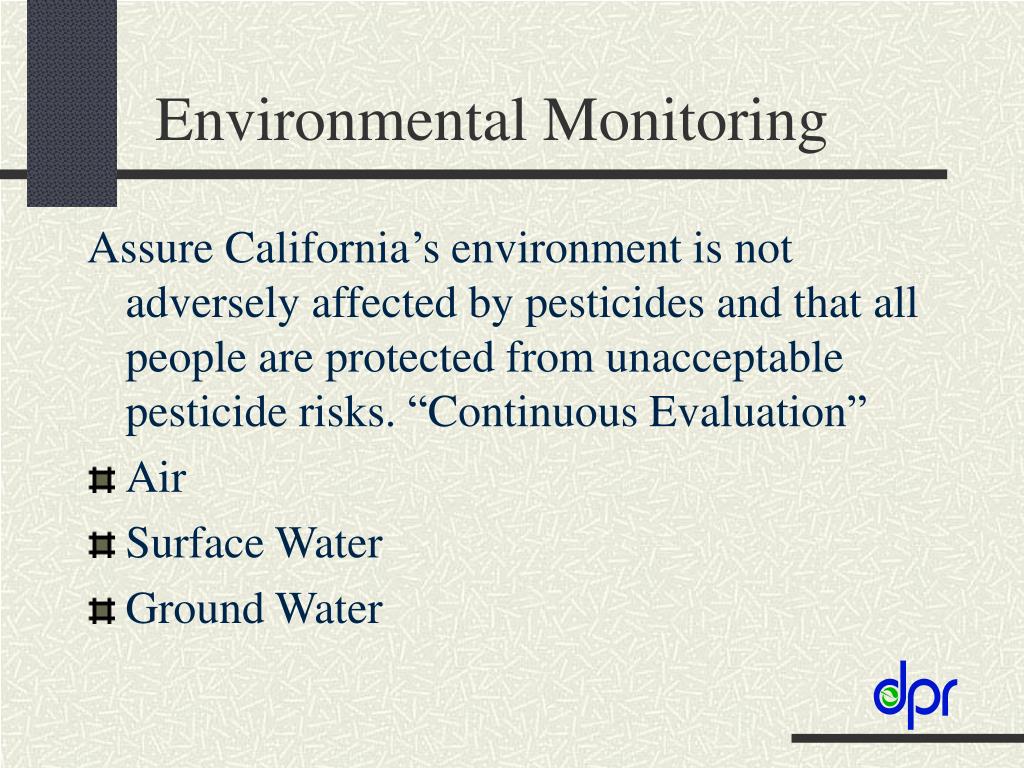 Environmental Monitoring

Assure California’s environment is not adversely affected by pesticides and that all people are protected from unacceptable pesticide risks. “Continuous Evaluation”

Air

Surface Water

Ground Water

dpr